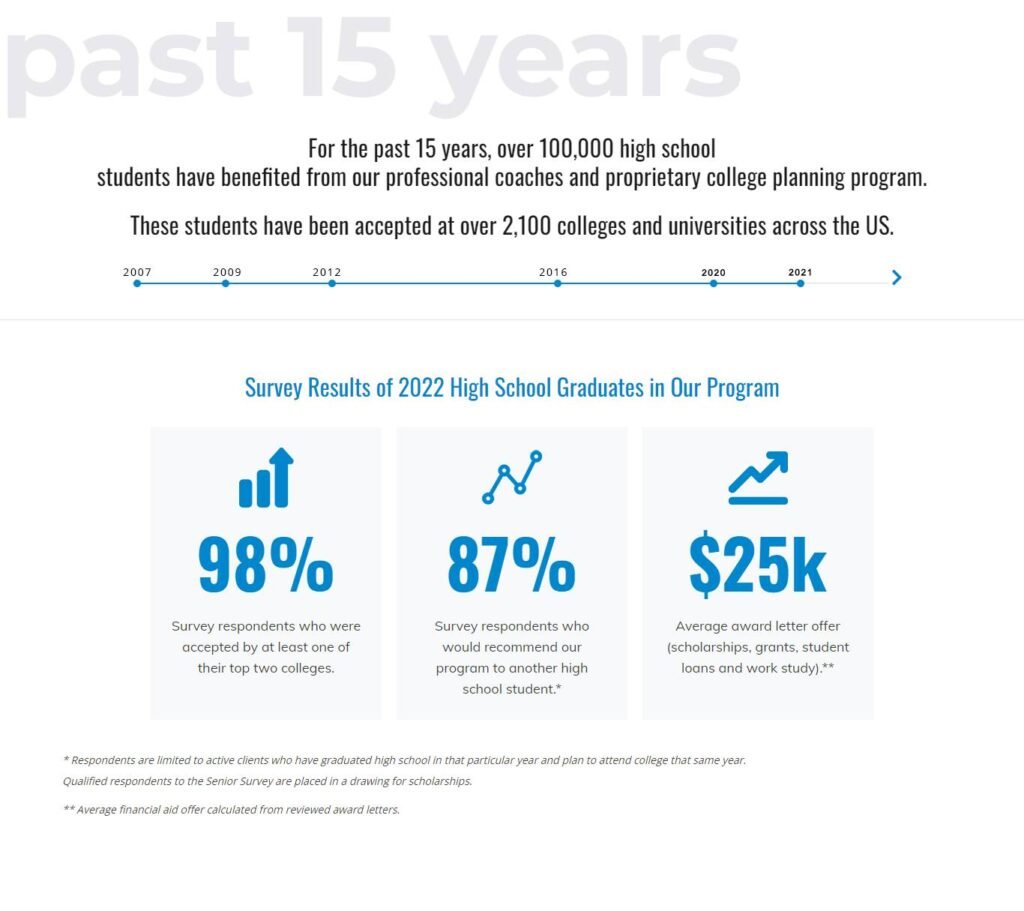 past 15 years

For the past 15 years, over 100,000 high school students have benefited from our professional coaches and proprietary college planning program.

These students have been accepted at over 2,100 colleges and universities across the US.

2007 2009 2012 2016 2020 2021

Survey Results of 2022 High School Graduates in Our Program

98%

Survey respondents who were accepted by at least one of their top two colleges.

87%

Survey respondents who would recommend our program to another high school student.*

$25k

Average award letter offer (scholarships, grants, student loans and work study).**

* Respondents are limited to active clients who have graduated high school in that particular year and plan to attend college that same year. Qualified respondents to the Senior Survey are placed in a drawing for scholarships.

** Average financial aid offer calculated from reviewed award letters.